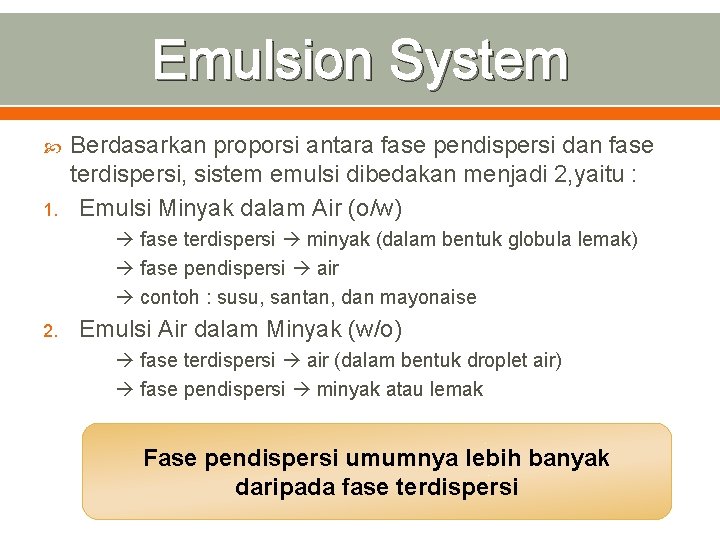 Emulsion System

Berdasarkan proporsi antara fase pendispersi dan fase terdispersi, sistem emulsi dibedakan menjadi 2,yaitu :

1. Emulsi Minyak dalam Air (o/w)
→ fase terdispersi → minyak (dalam bentuk globula lemak)
→ fase pendispersi → air
→ contoh : susu, santan, dan mayonaise

2. Emulsi Air dalam Minyak (w/o)
→ fase terdispersi → air (dalam bentuk droplet air)
→ fase pendispersi → minyak atau lemak

Fase pendispersi umumnya lebih banyak daripada fase terdispersi